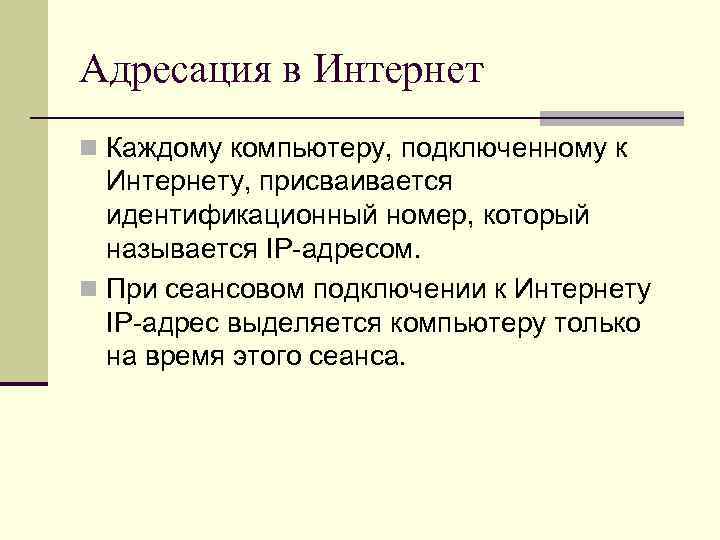 Адресация в Интернет

Каждому компьютеру, подключенному к Интернету, присваивается идентификационный номер, который называется IP-адресом.

При сеансовом подключении к Интернету IP-адрес выделяется компьютеру только на время этого сеанса.